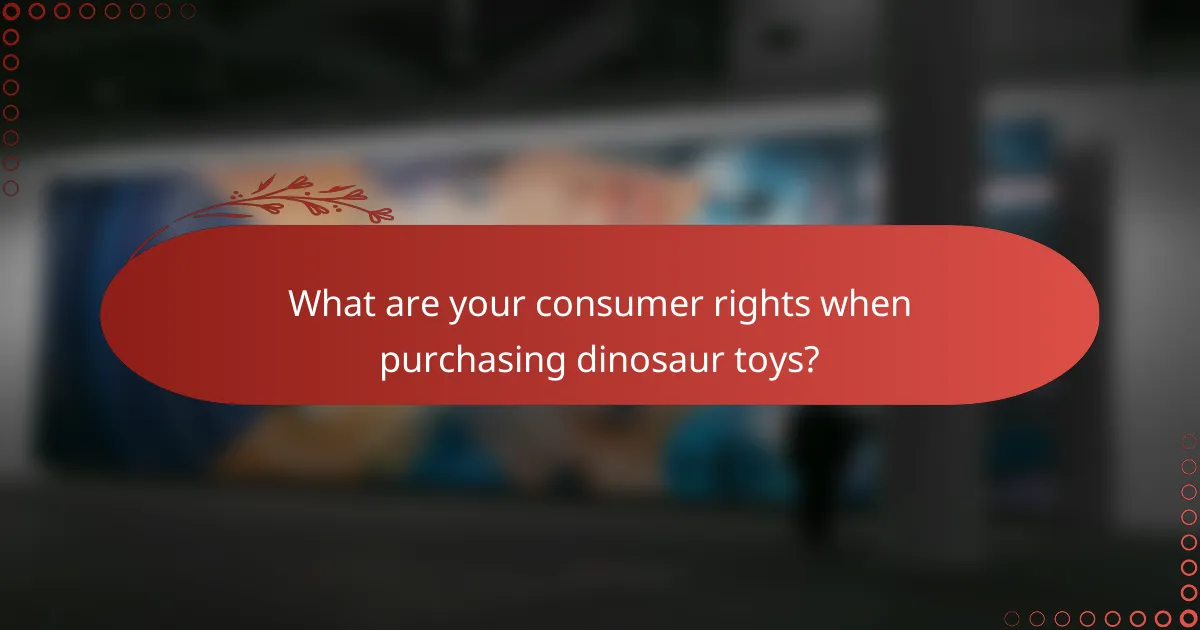 What are your consumer rights when purchasing dinosaur toys?